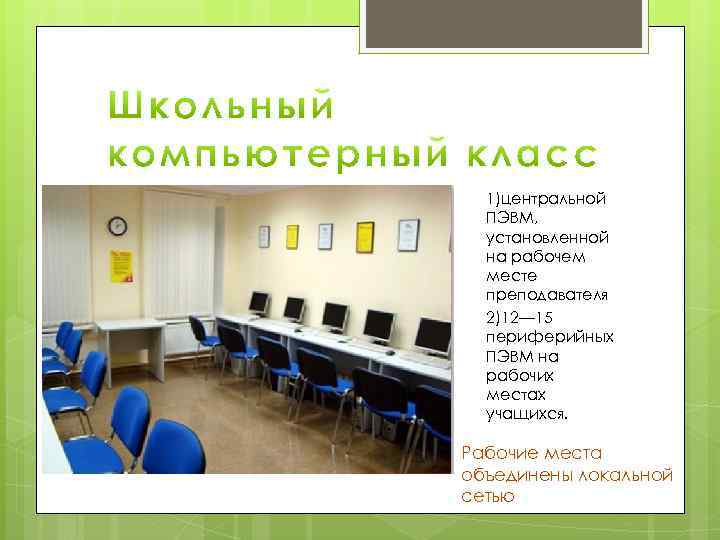 Школьный компьютерный класс

1)центральной ПЭВМ, установленной на рабочем месте преподавателя

2)12—15 периферийных ПЭВМ на рабочих местах учащихся.

Рабочие места объединены локальной сетью